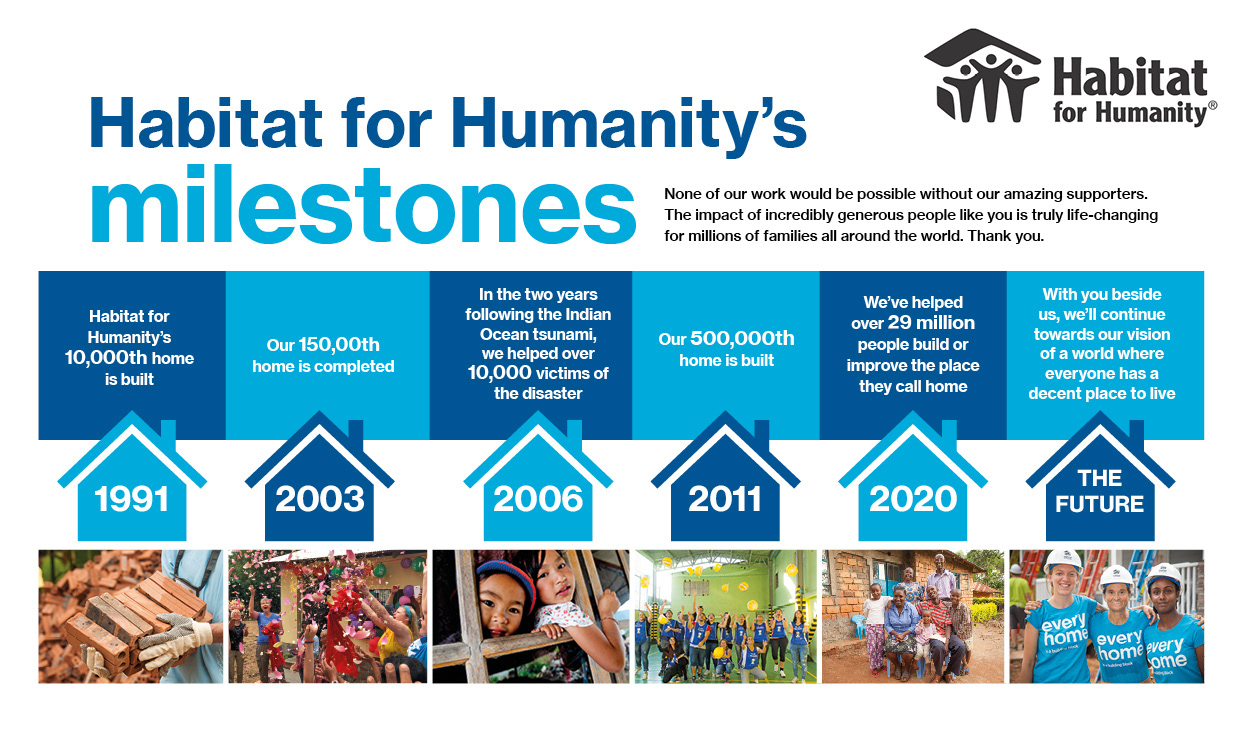 Habitat for Humanity®

Habitat for Humanity's milestones

None of our work would be possible without our amazing supporters. The impact of incredibly generous people like you is truly life-changing for millions of families all around the world. Thank you.

Habitat for Humanity's 10,000th home is built

1991

Our 150,00th home is completed

2003

In the two years following the Indian Ocean tsunami, we helped over 10,000 victims of the disaster

2006

Our 500,000th home is built

2011

We've helped over 29 million people build or improve the place they call home

2020

With you beside us, we'll continue towards our vision of a world where everyone has a decent place to live

THE FUTURE

every home

every home

every home